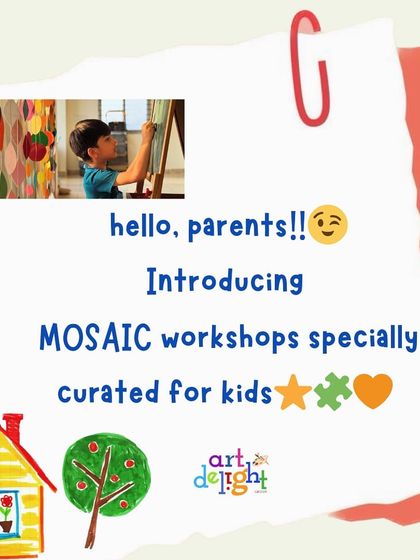 hello, parents!!😉

Introducing

MOSAIC workshops specially curated for kids⭐🧩🧡

art delight